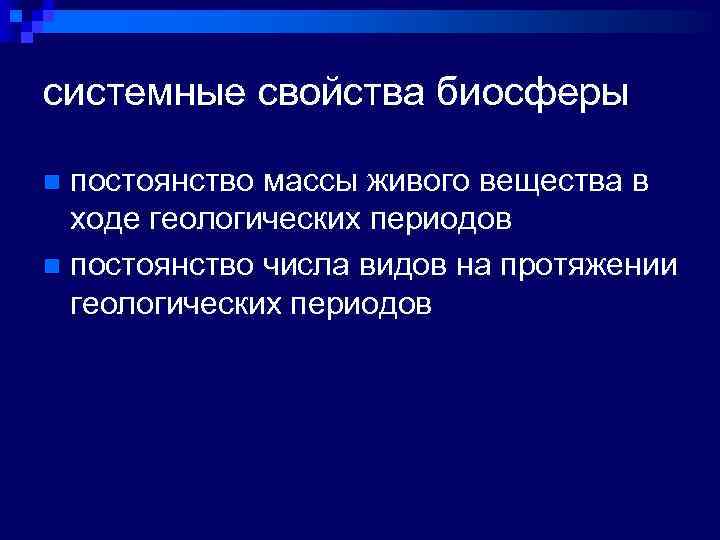 системные свойства биосферы

постоянство массы живого вещества в ходе геологических периодов

постоянство числа видов на протяжении геологических периодов